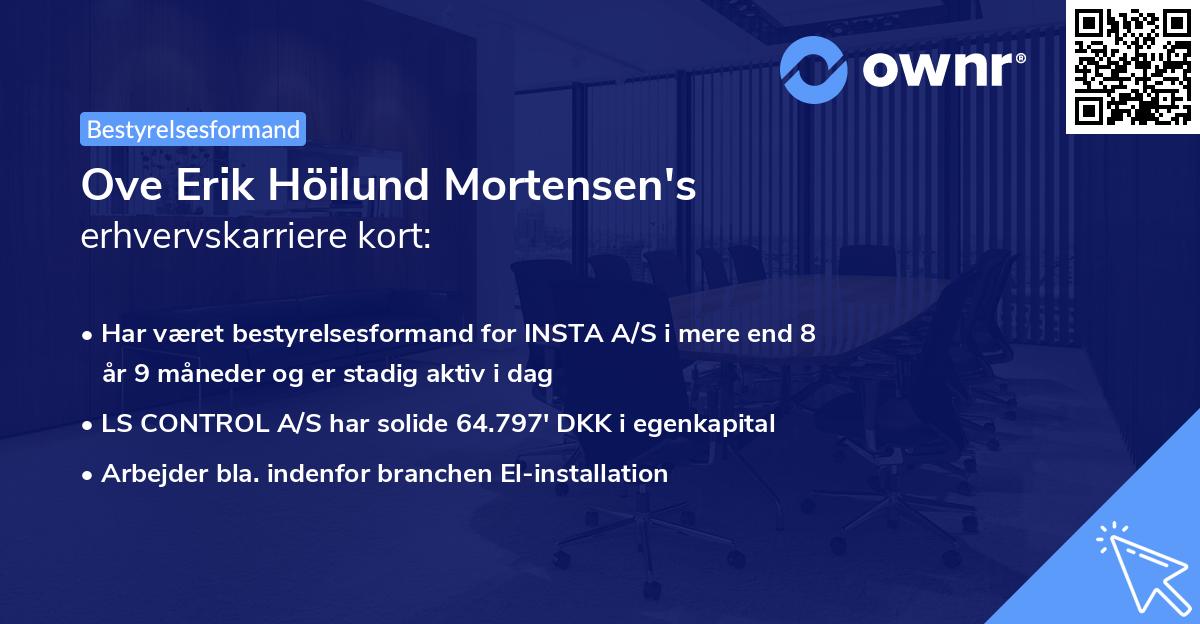 ownr®

Bestyrelsesformand

Ove Erik Höilund Mortensen's
erhvervskarriere kort:

• Har været bestyrelsesformand for INSTA A/S i mere end 8 år 9 måneder og er stadig aktiv i dag
• LS CONTROL A/S har solide 64.797' DKK i egenkapital
• Arbejder bla. indenfor branchen El-installation